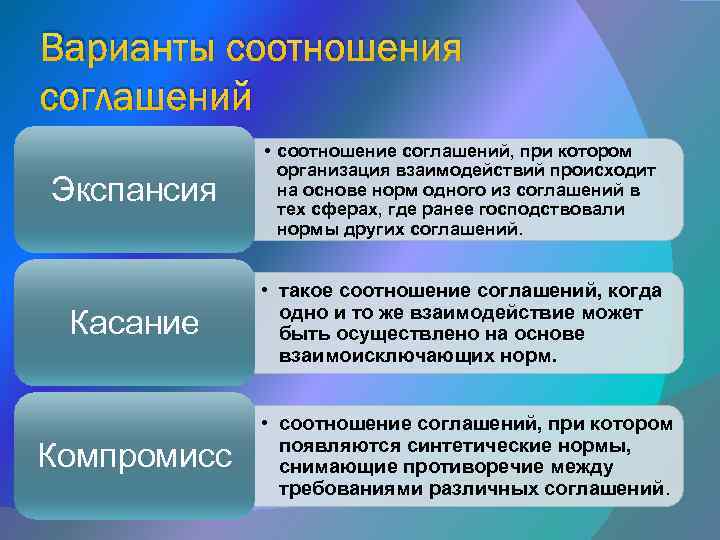 Варианты соотношения соглашений

Экспансия

• соотношение соглашений, при котором организация взаимодействий происходит на основе норм одного из соглашений в тех сферах, где ранее господствовали нормы других соглашений.

Касание

• такое соотношение соглашений, когда одно и то же взаимодействие может быть осуществлено на основе взаимоисключающих норм.

Компромисс

• соотношение соглашений, при котором появляются синтетические нормы, снимающие противоречие между требованиями различных соглашений.